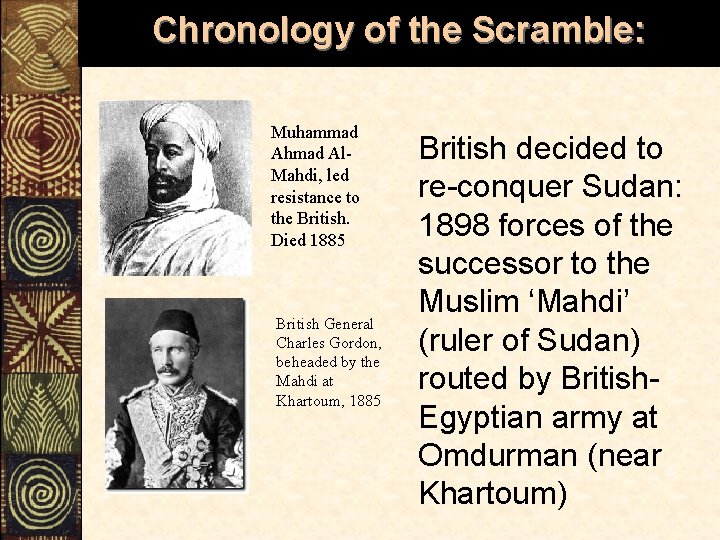 Chronology of the Scramble:

Muhammad Ahmad Al-Mahdi, led resistance to the British. Died 1885

British General Charles Gordon, beheaded by the Mahdi at Khartoum, 1885

British decided to re-conquer Sudan: 1898 forces of the successor to the Muslim ‘Mahdi’ (ruler of Sudan) routed by British-Egyptian army at Omdurman (near Khartoum)